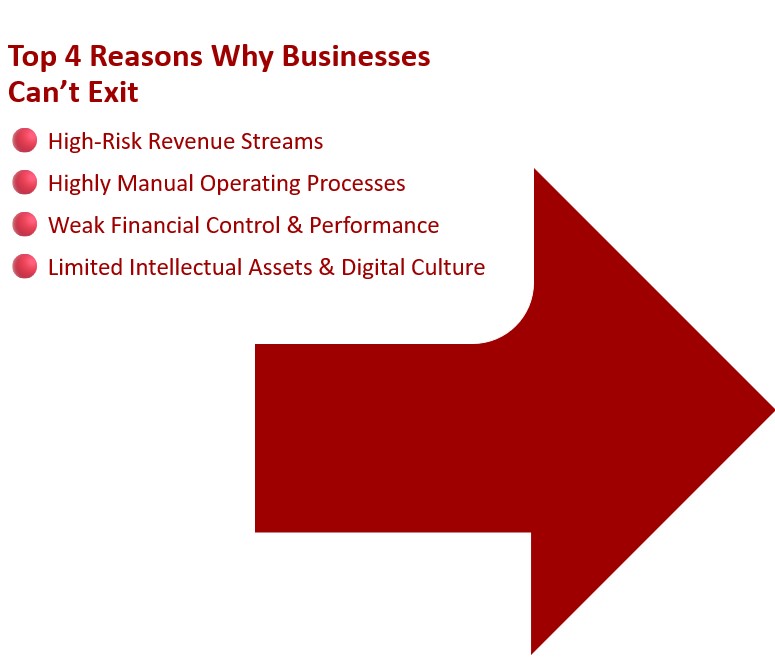 Top 4 Reasons Why Businesses Can’t Exit

High-Risk Revenue Streams
Highly Manual Operating Processes
Weak Financial Control & Performance
Limited Intellectual Assets & Digital Culture